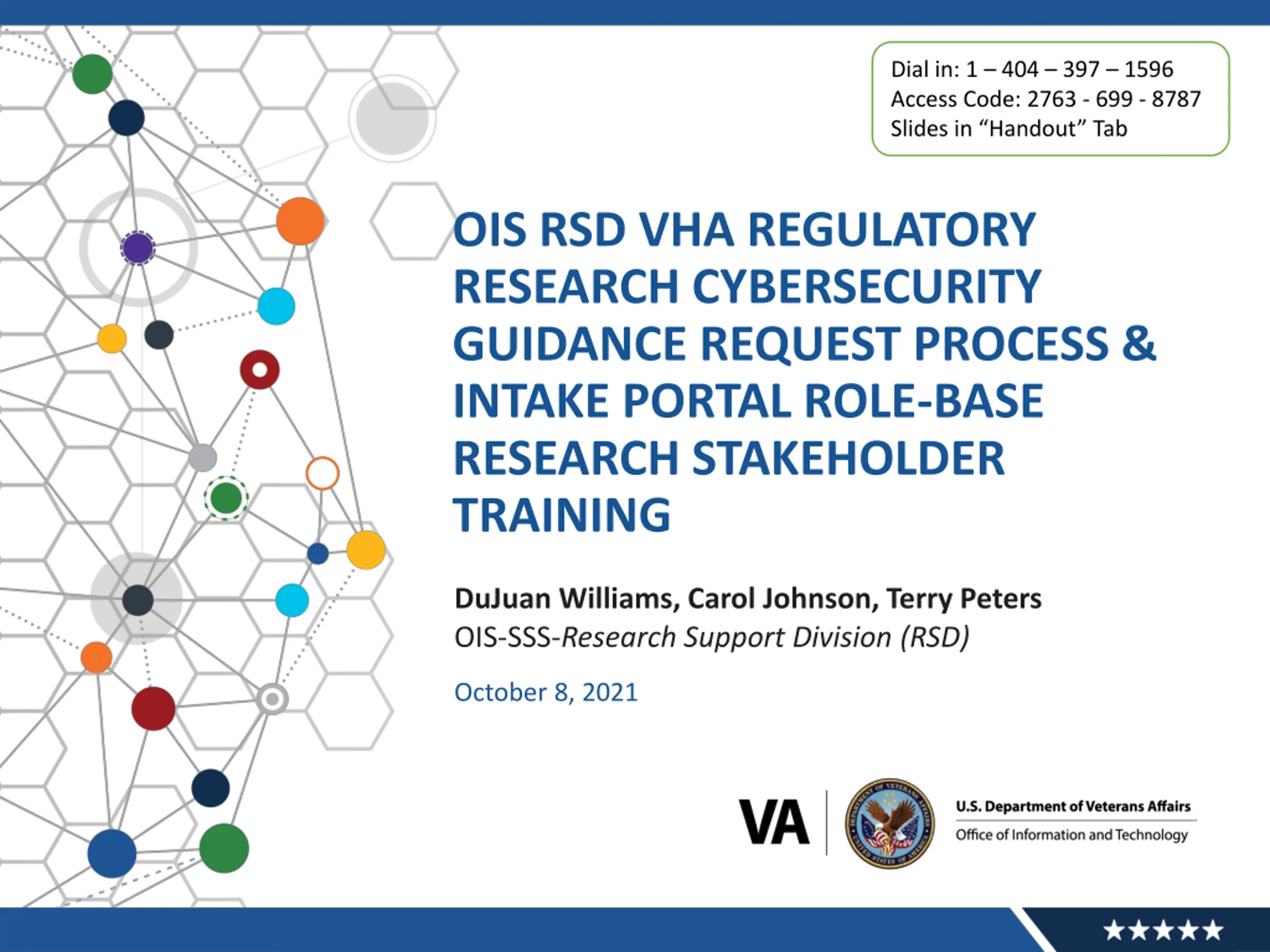 Dial in: 1 – 404 – 397 – 1596
Access Code: 2763 - 699 - 8787
Slides in “Handout” Tab

OIS RSD VHA REGULATORY RESEARCH CYBERSECURITY GUIDANCE REQUEST PROCESS & INTAKE PORTAL ROLE-BASE RESEARCH STAKEHOLDER TRAINING

DuJuan Williams, Carol Johnson, Terry Peters
OIS-SSS-Research Support Division (RSD)

October 8, 2021

VA

DEPARTMENT OF VETERANS AFFAIRS UNITED STATES OF AMERICA

U.S. Department of Veterans Affairs
Office of Information and Technology

★★★★★